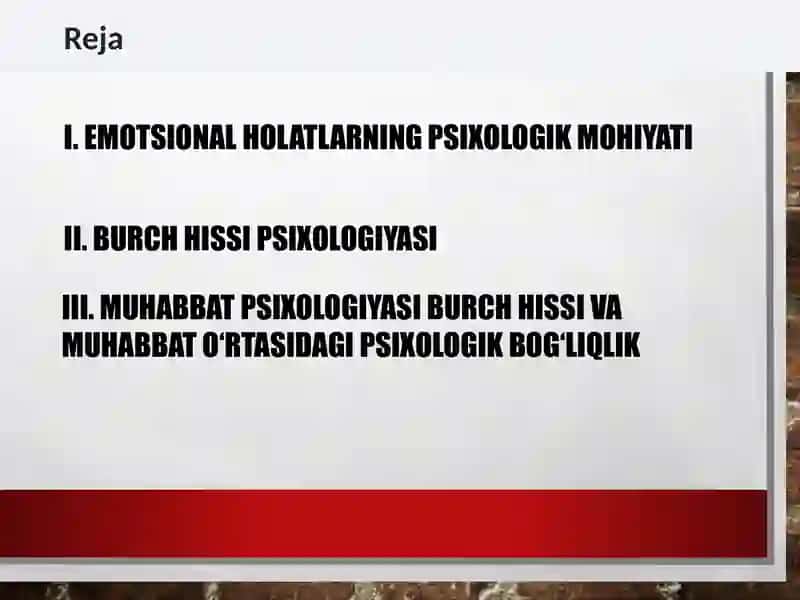 Reja

I. EMOTSIONAL HOLATLARNING PSIXOLOGIK MOHIYATI

II. BURCH HISSI PSIXOLOGIYASI

III. MUHABBAT PSIXOLOGIYASI BURCH HISSI VA MUHABBAT O‘RTASIDAGI PSIXOLOGIK BOG‘LIQLIK